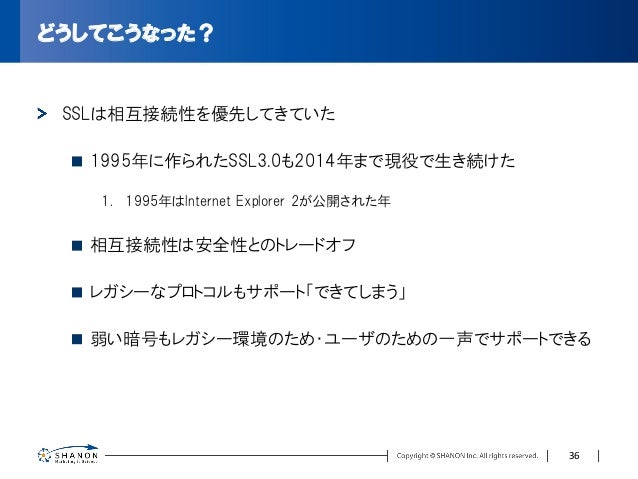 どうしてこうなった？

SSLは相互接続性を優先してきていた

1995年に作られたSSL3.0も2014年まで現役で生き続けた

1. 1995年はInternet Explorer 2が公開された年

相互接続性は安全性とのトレードオフ

レガシーなプロトコルもサポート「できてしまう」

弱い暗号もレガシー環境のため・ユーザのための一声でサポートできる

SHANON
Marketing Solutions

Copyright © SHANON Inc. All rights reserved.

36